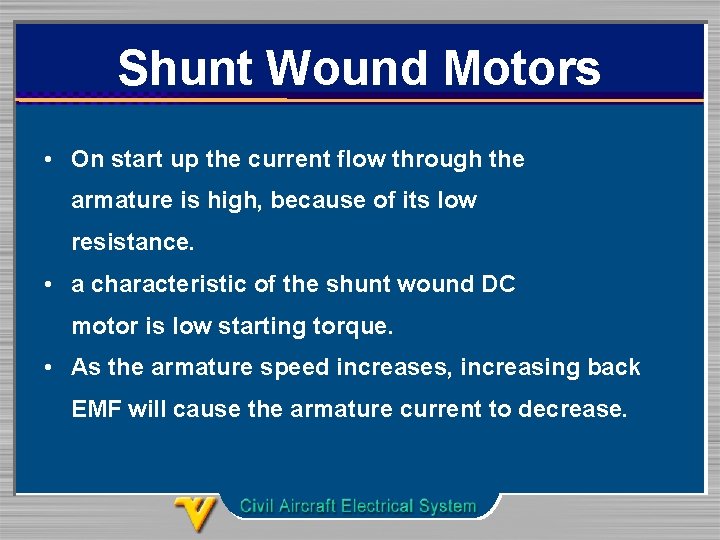 Shunt Wound Motors

• On start up the current flow through the armature is high, because of its low resistance.

• a characteristic of the shunt wound DC motor is low starting torque.

• As the armature speed increases, increasing back EMF will cause the armature current to decrease.

Civil Aircraft Electrical System